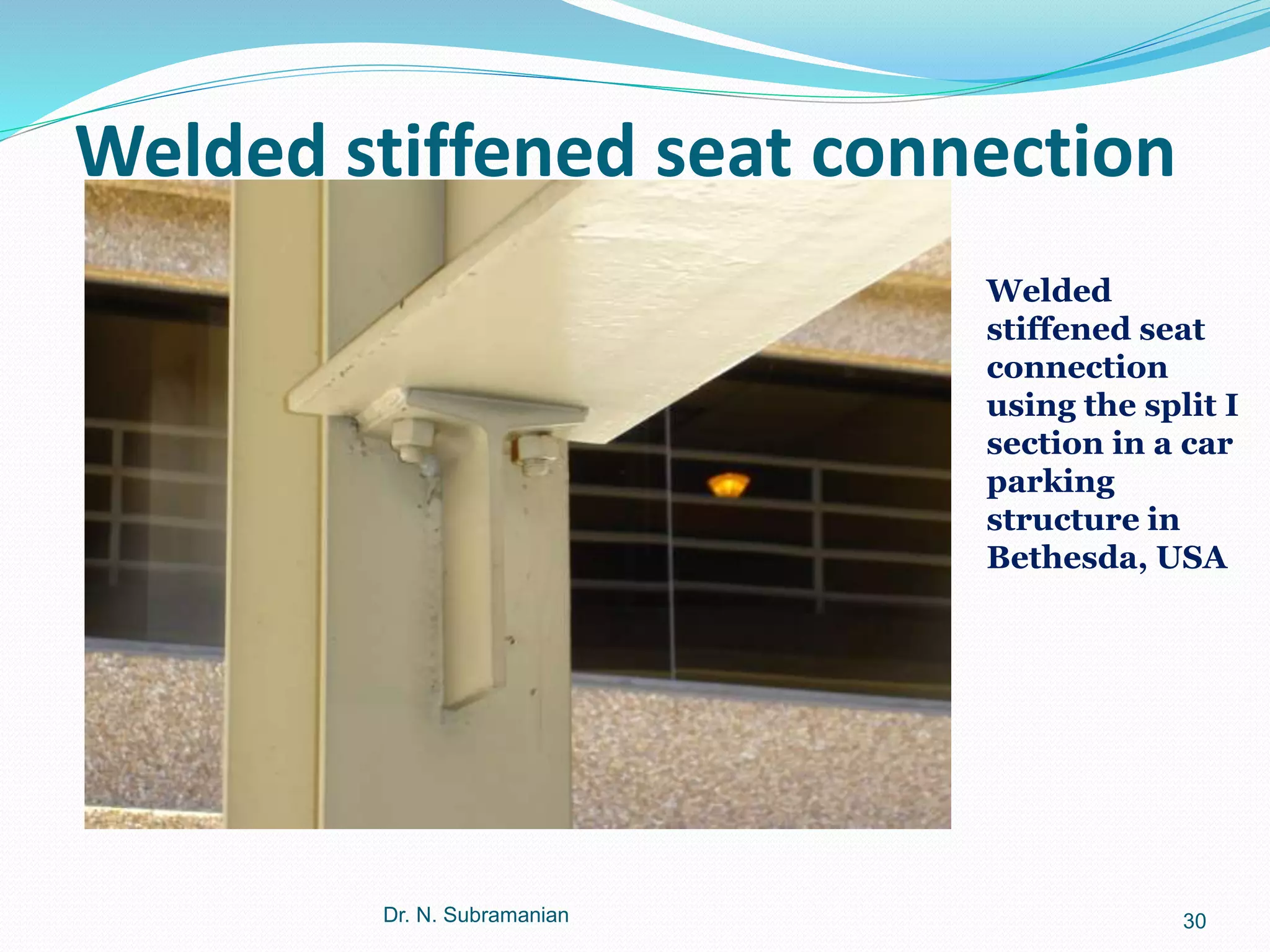 Welded stiffened seat connection

Welded stiffened seat connection using the split I section in a car parking structure in Bethesda, USA

Dr. N. Subramanian

30